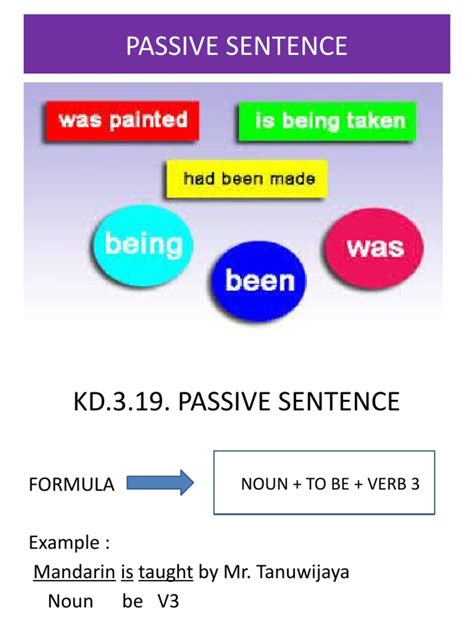 PASSIVE SENTENCE

was painted

is being taken

had been made

being

been

was

KD.3.19. PASSIVE SENTENCE

FORMULA

NOUN + TO BE + VERB 3

Example :

Mandarin is taught by Mr. Tanuwijaya
Noun be V3